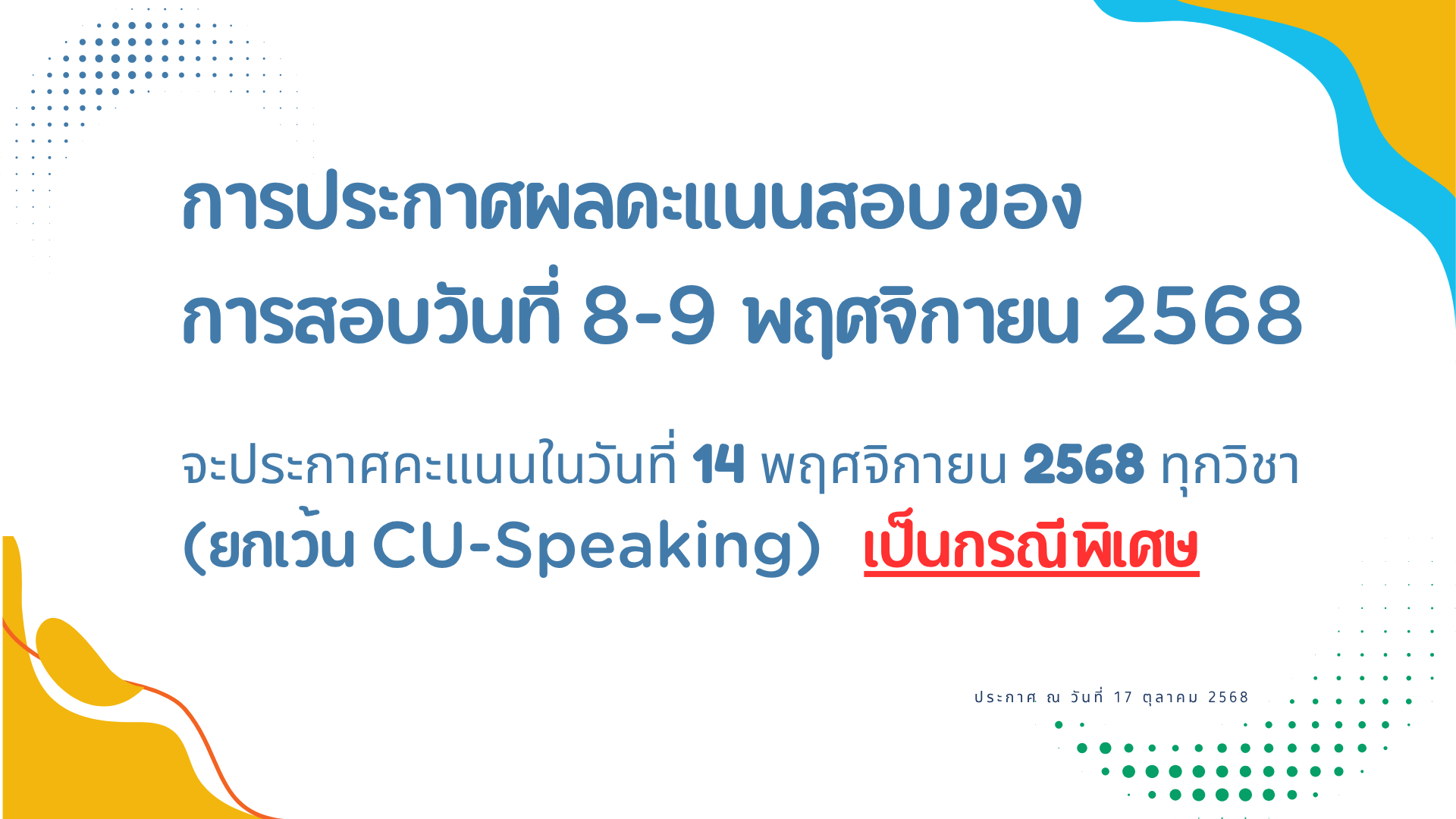 การประกาศผลคะแนนสอบของ
การสอบวันที่ 8-9 พฤศจิกายน 2568

จะประกาศคะแนนในวันที่ 14 พฤศจิกายน 2568 ทุกวิชา
(ยกเว้น CU-Speaking) เป็นกรณีพิเศษ

ประกาศ ณ วันที่ 17 ตุลาคม 2568